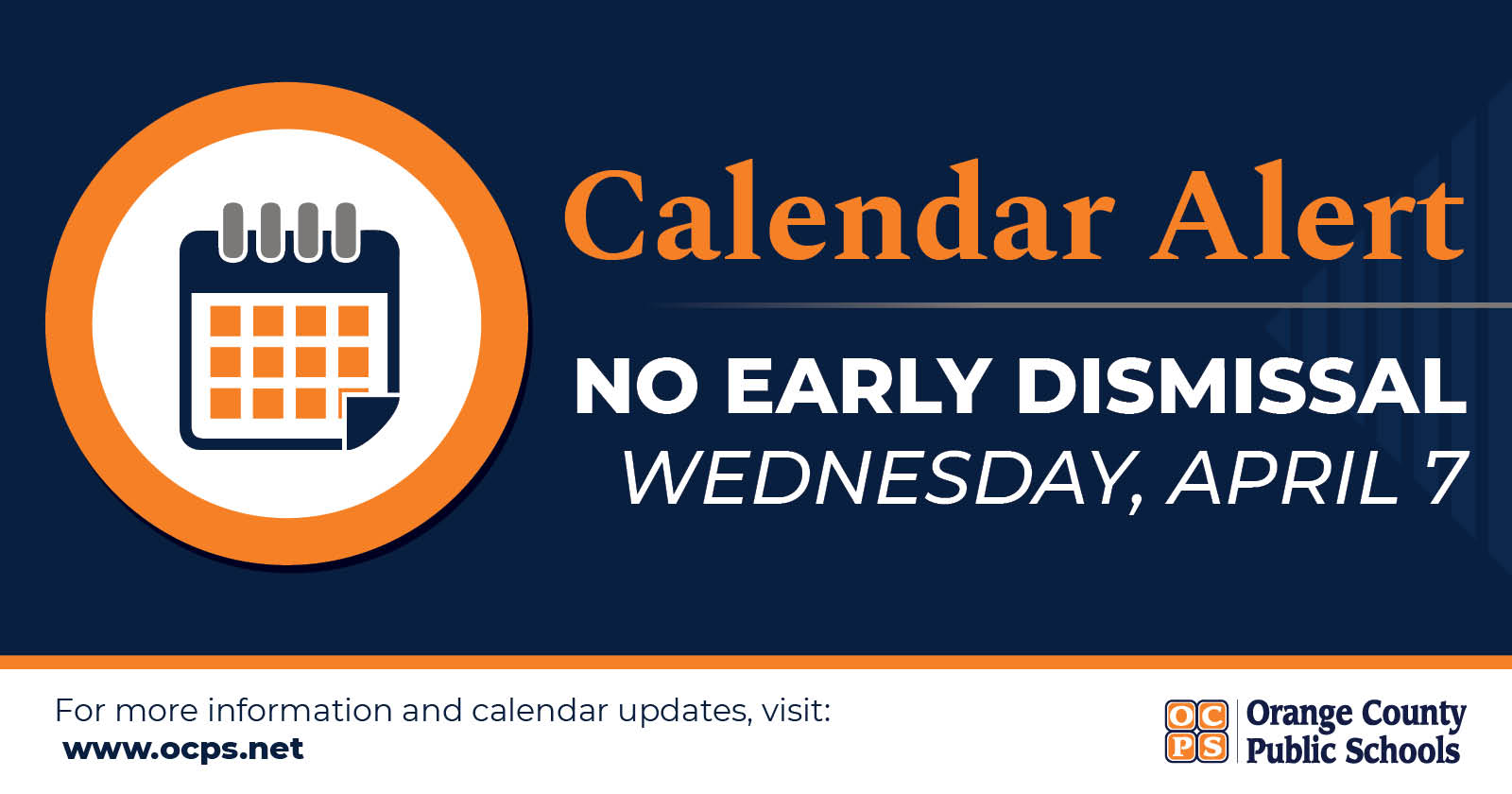 Calendar Alert

NO EARLY DISMISSAL
WEDNESDAY, APRIL 7

For more information and calendar updates, visit:
www.ocps.net

OCPS Orange County Public Schools